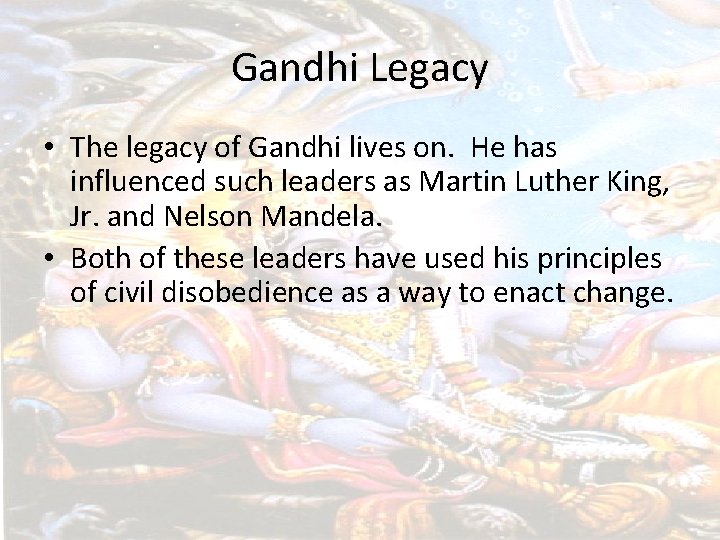 Gandhi Legacy

• The legacy of Gandhi lives on.  He has influenced such leaders as Martin Luther King, Jr. and Nelson Mandela.

• Both of these leaders have used his principles of civil disobedience as a way to enact change.